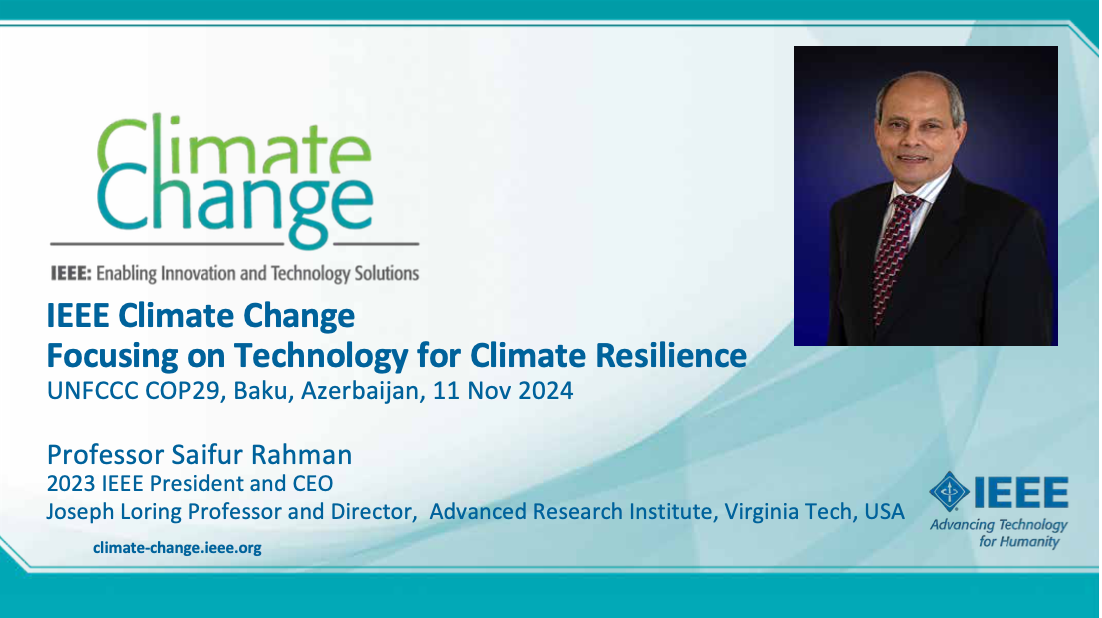 Climate Change

IEEE: Enabling Innovation and Technology Solutions

IEEE Climate Change
Focusing on Technology for Climate Resilience
UNFCCC COP29, Baku, Azerbaijan, 11 Nov 2024

Professor Saifur Rahman
2023 IEEE President and CEO
Joseph Loring Professor and Director, Advanced Research Institute, Virginia Tech, USA

climate-change.ieee.org

IEEE
Advancing Technology for Humanity